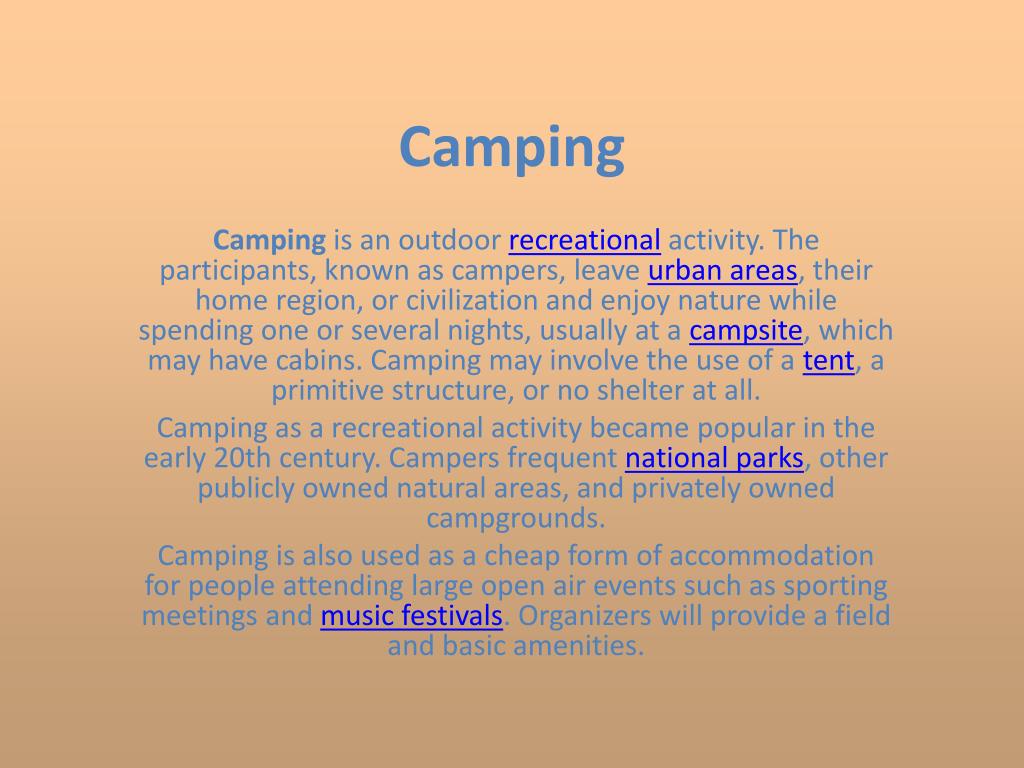 Camping

Camping is an outdoor recreational activity. The participants, known as campers, leave urban areas, their home region, or civilization and enjoy nature while spending one or several nights, usually at a campsite, which may have cabins. Camping may involve the use of a tent, a primitive structure, or no shelter at all.

Camping as a recreational activity became popular in the early 20th century. Campers frequent national parks, other publicly owned natural areas, and privately owned campgrounds.

Camping is also used as a cheap form of accommodation for people attending large open air events such as sporting meetings and music festivals. Organizers will provide a field and basic amenities.